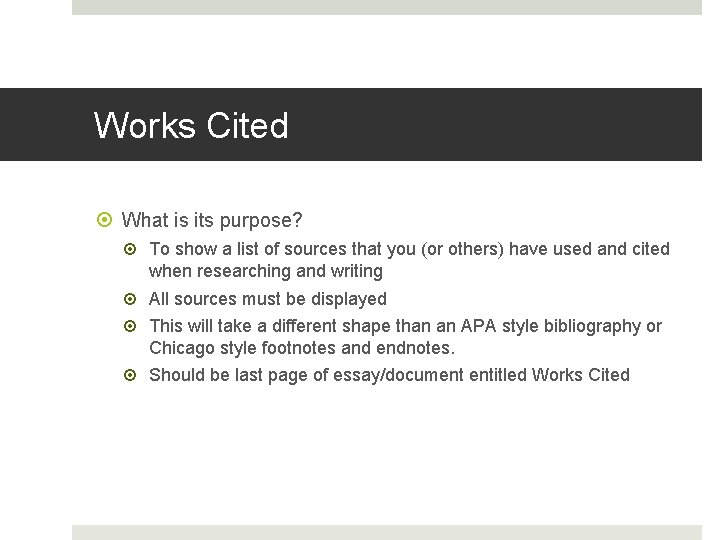 Works Cited

What is its purpose?

To show a list of sources that you (or others) have used and cited when researching and writing

All sources must be displayed

This will take a different shape than an APA style bibliography or Chicago style footnotes and endnotes.

Should be last page of essay/document entitled Works Cited